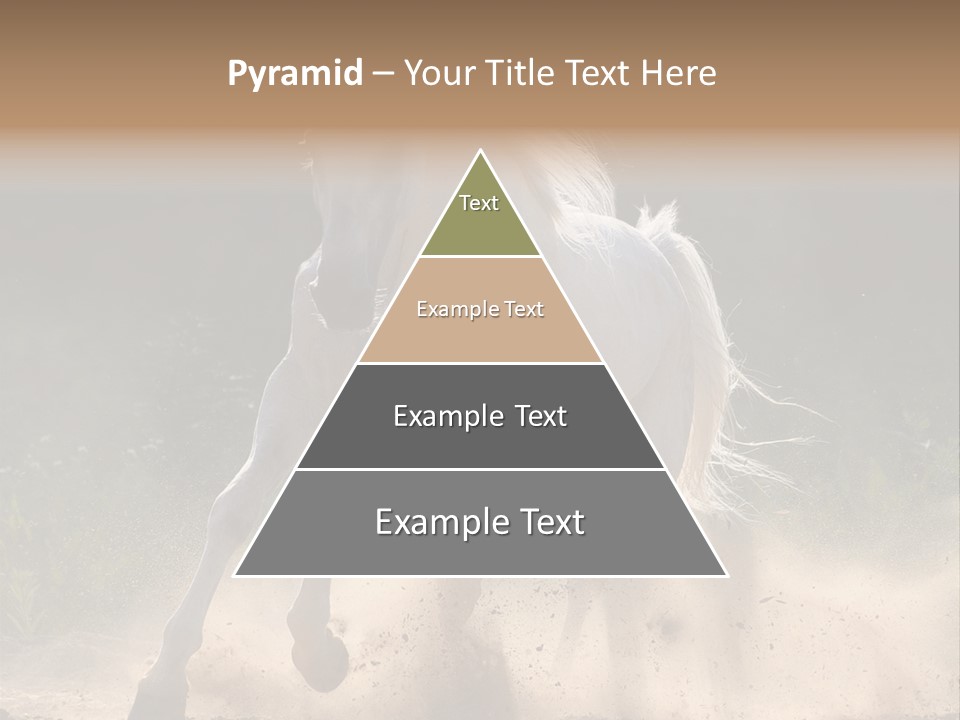 Pyramid – Your Title Text Here

Text

Example Text

Example Text

Example Text